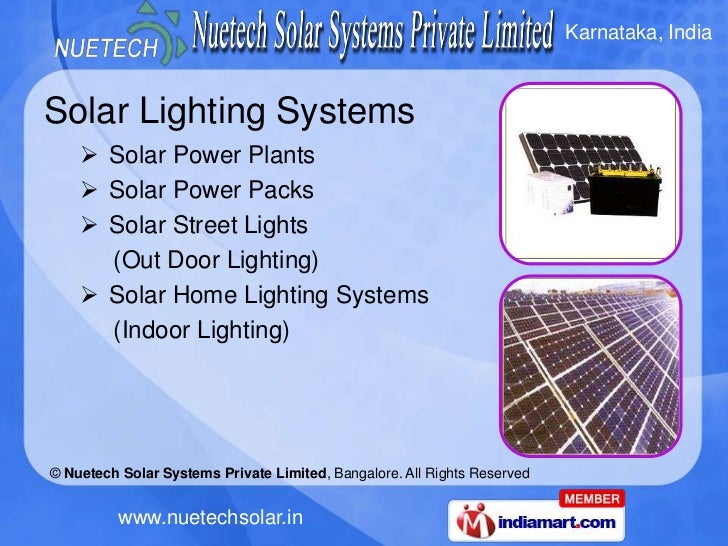 NUETECH Nuetech Solar Systems Private Limited Karnataka, India

Solar Lighting Systems

➢ Solar Power Plants
➢ Solar Power Packs
➢ Solar Street Lights
(Out Door Lighting)
➢ Solar Home Lighting Systems
(Indoor Lighting)

© Nuetech Solar Systems Private Limited, Bangalore. All Rights Reserved

www.nuetechsolar.in

MEMBER
indiamart.com